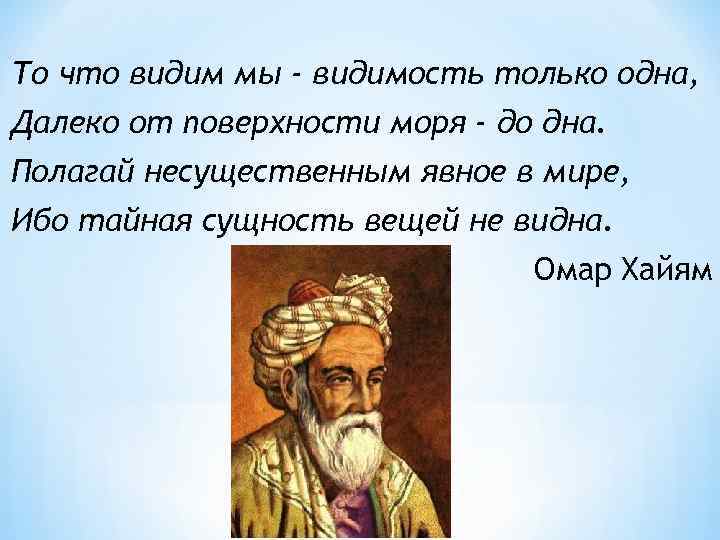 То что видим мы - видимость только одна,
Далеко от поверхности моря - до дна.
Полагай несущественным явное в мире,
Ибо тайная сущность вещей не видна.

Омар Хайям